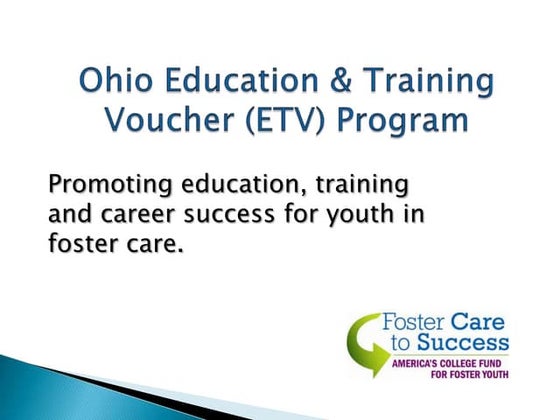 Ohio Education & Training Voucher (ETV) Program

Promoting education, training and career success for youth in foster care.

Foster Care to Success
AMERICA'S COLLEGE FUND FOR FOSTER YOUTH